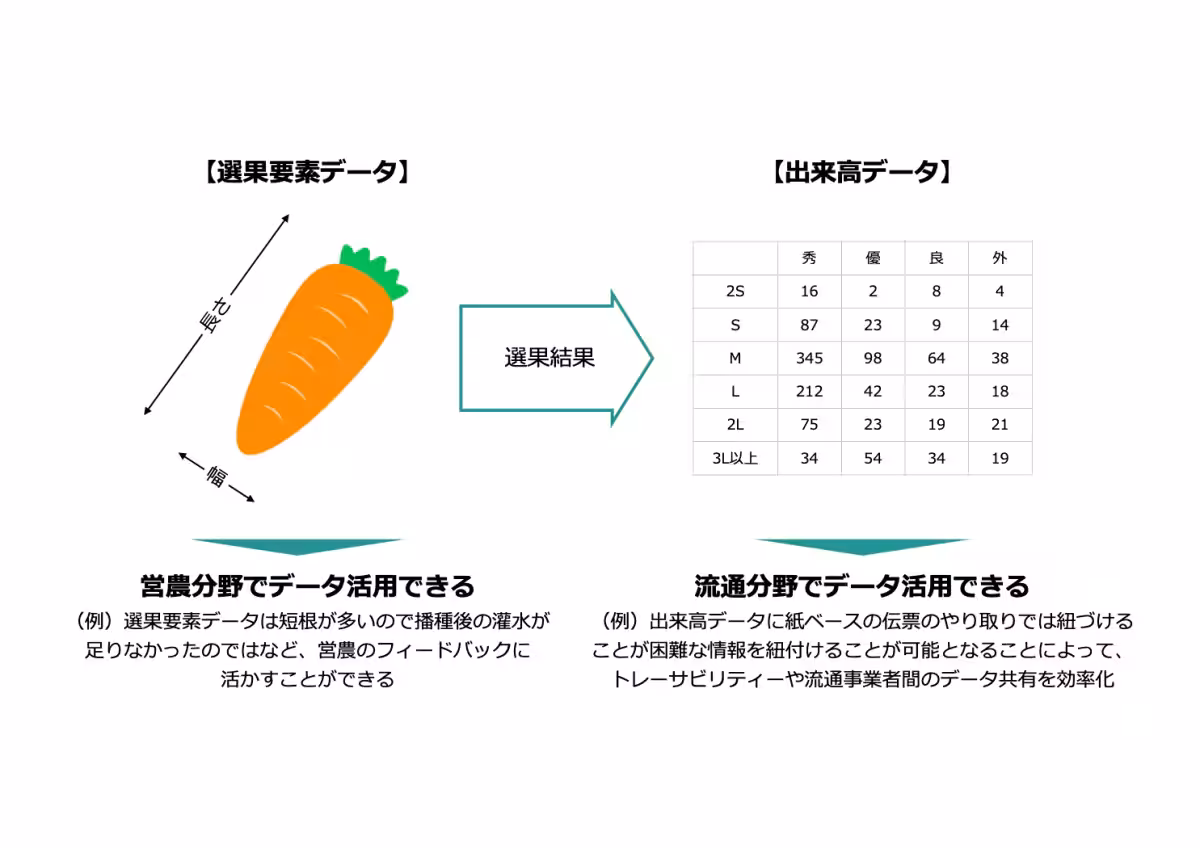 【選果要素データ】

長さ

幅

選果結果

【出来高データ】

| | 秀 | 優 | 良 | 外 |
|---|---|---|---|---|
| 2S | 16 | 2 | 8 | 4 |
| S | 87 | 23 | 9 | 14 |
| M | 345 | 98 | 64 | 38 |
| L | 212 | 42 | 23 | 18 |
| 2L | 75 | 23 | 19 | 21 |
| 3L以上 | 34 | 54 | 34 | 19 |

営農分野でデータ活用できる

（例）選果要素データは短根が多いので播種後の灌水が足りなかったのではなど、営農のフィードバックに活かすことができる

流通分野でデータ活用できる

（例）出来高データに紙ベースの伝票のやり取りでは紐づけることが困難な情報を紐付けることが可能となることによって、トレーサビリティーや流通事業者間のデータ共有を効率化